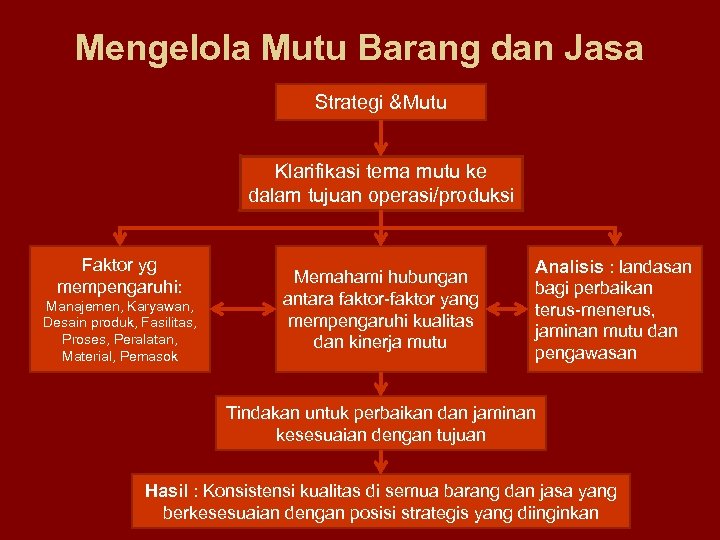 Mengelola Mutu Barang dan Jasa

Strategi &Mutu

Klarifikasi tema mutu ke dalam tujuan operasi/produksi

Faktor yg mempengaruhi:
Manajemen, Karyawan, Desain produk, Fasilitas, Proses, Peralatan, Material, Pemasok

Memahami hubungan antara faktor-faktor yang mempengaruhi kualitas dan kinerja mutu

Analisis : landasan bagi perbaikan terus-menerus, jaminan mutu dan pengawasan

Tindakan untuk perbaikan dan jaminan kesesuaian dengan tujuan

Hasil : Konsistensi kualitas di semua barang dan jasa yang berkesesuaian dengan posisi strategis yang diinginkan